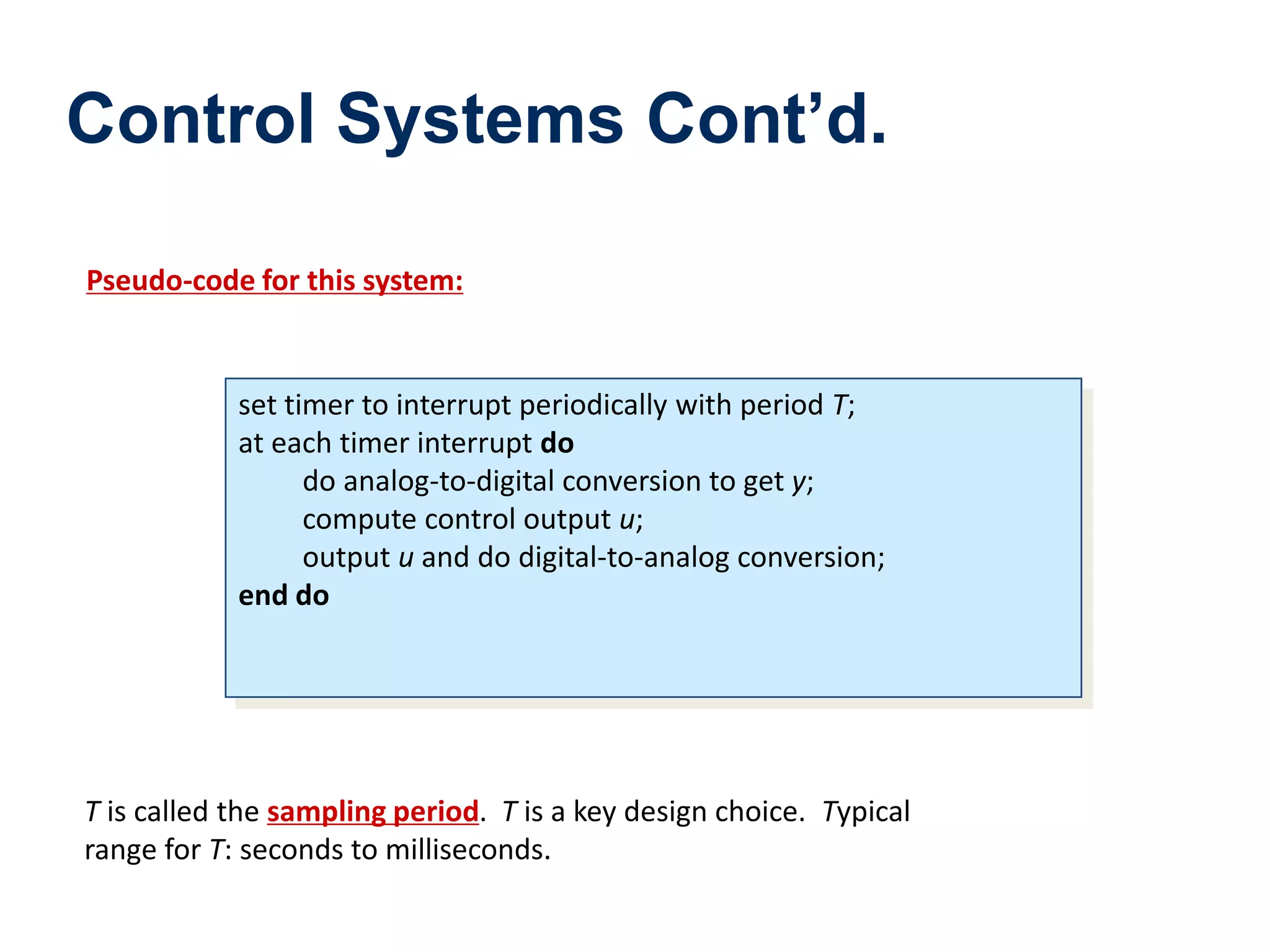 Control Systems Cont'd.

Pseudo-code for this system:

set timer to interrupt periodically with period T;
at each timer interrupt do
do analog-to-digital conversion to get y;
compute control output u;
output u and do digital-to-analog conversion;
end do

T is called the sampling period. T is a key design choice. Typical range for T: seconds to milliseconds.